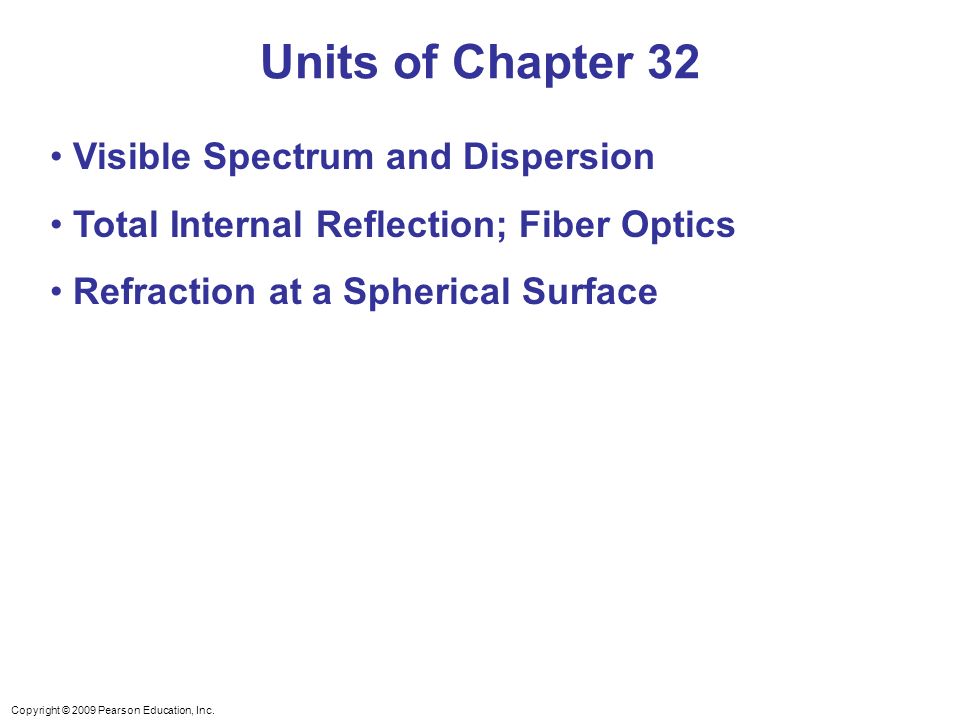 Units of Chapter 32

• Visible Spectrum and Dispersion

• Total Internal Reflection; Fiber Optics

• Refraction at a Spherical Surface

Copyright © 2009 Pearson Education, Inc.